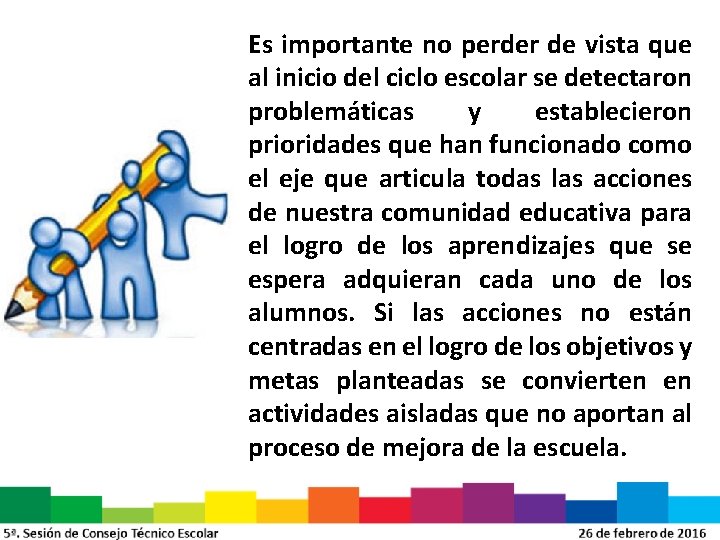 Es importante no perder de vista que al inicio del ciclo escolar se detectaron problemáticas y establecieron prioridades que han funcionado como el eje que articula todas las acciones de nuestra comunidad educativa para el logro de los aprendizajes que se espera adquieran cada uno de los alumnos. Si las acciones no están centradas en el logro de los objetivos y metas planteadas se convierten en actividades aisladas que no aportan al proceso de mejora de la escuela.

5ª. Sesión de Consejo Técnico Escolar

26 de febrero de 2016